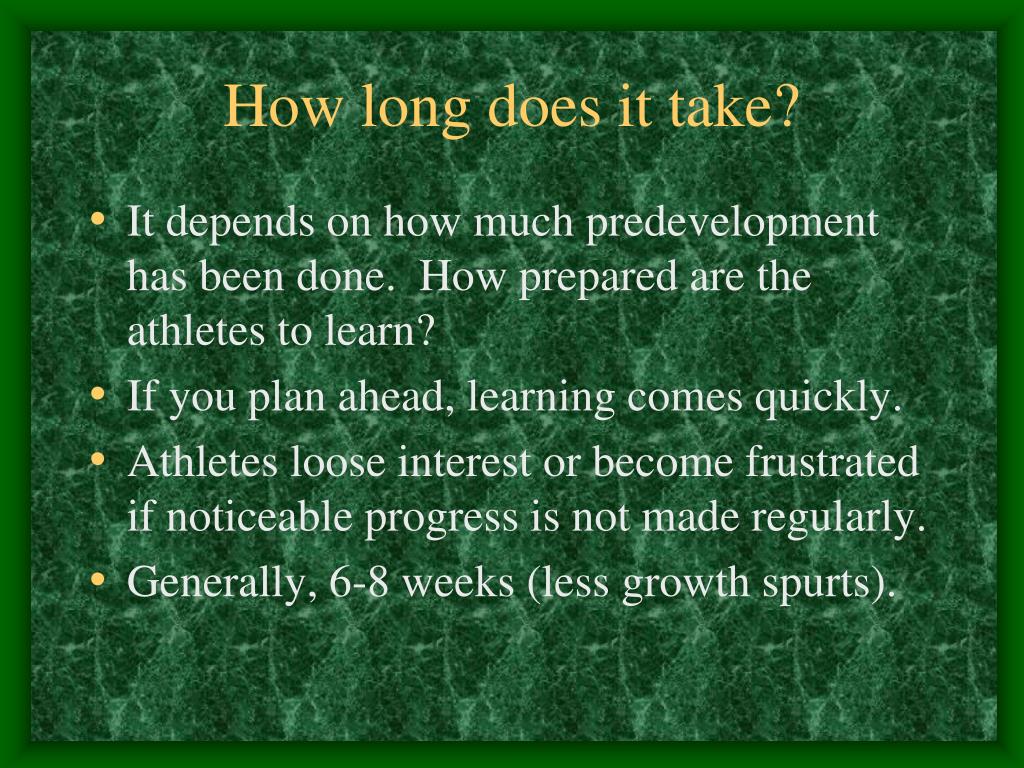 How long does it take?

• It depends on how much predevelopment has been done. How prepared are the athletes to learn?
• If you plan ahead, learning comes quickly.
• Athletes loose interest or become frustrated if noticeable progress is not made regularly.
• Generally, 6-8 weeks (less growth spurts).